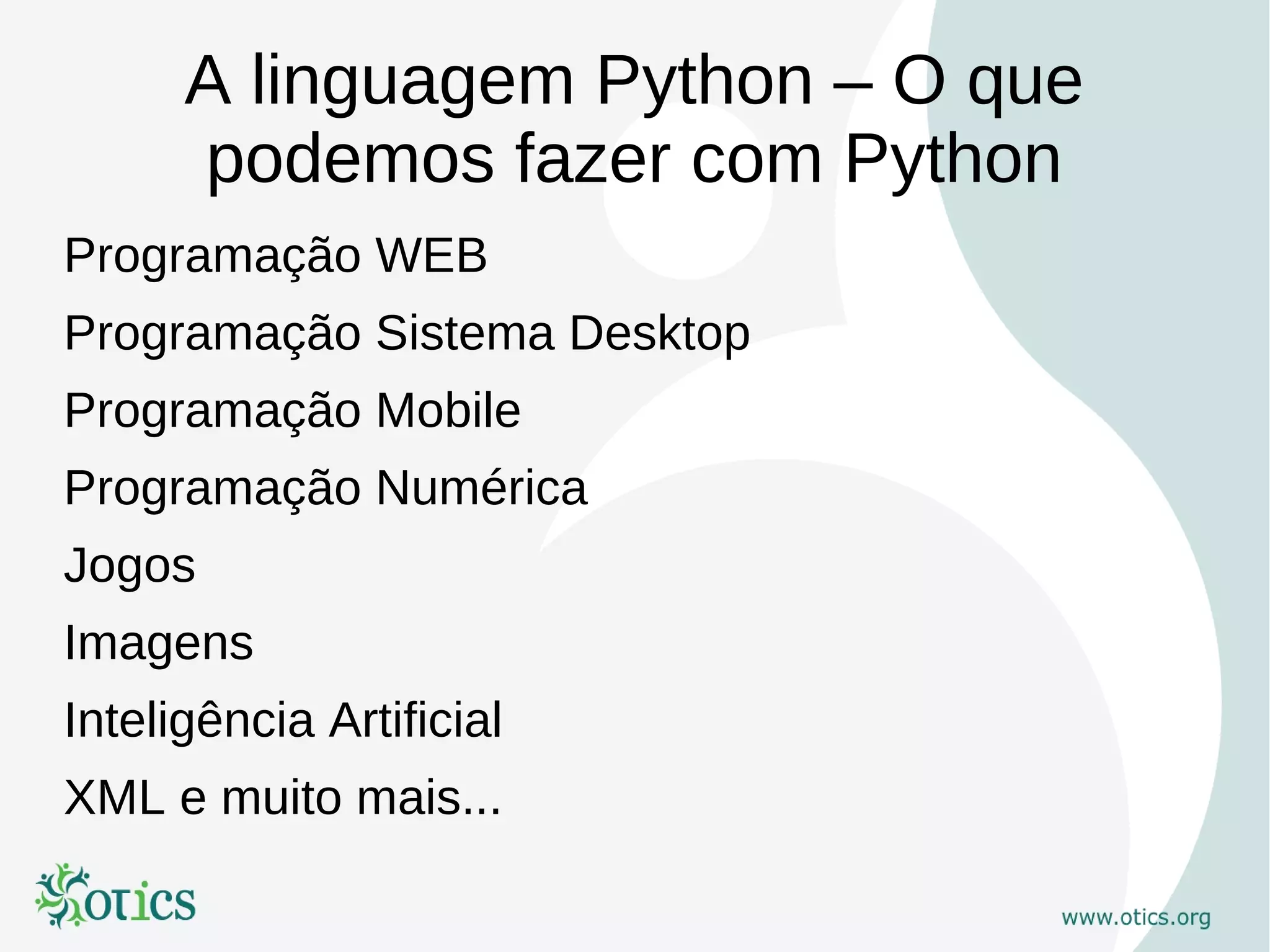 A linguagem Python – O que podemos fazer com Python

Programação WEB

Programação Sistema Desktop

Programação Mobile

Programação Numérica

Jogos

Imagens

Inteligência Artificial

XML e muito mais...

otics

www.otics.org